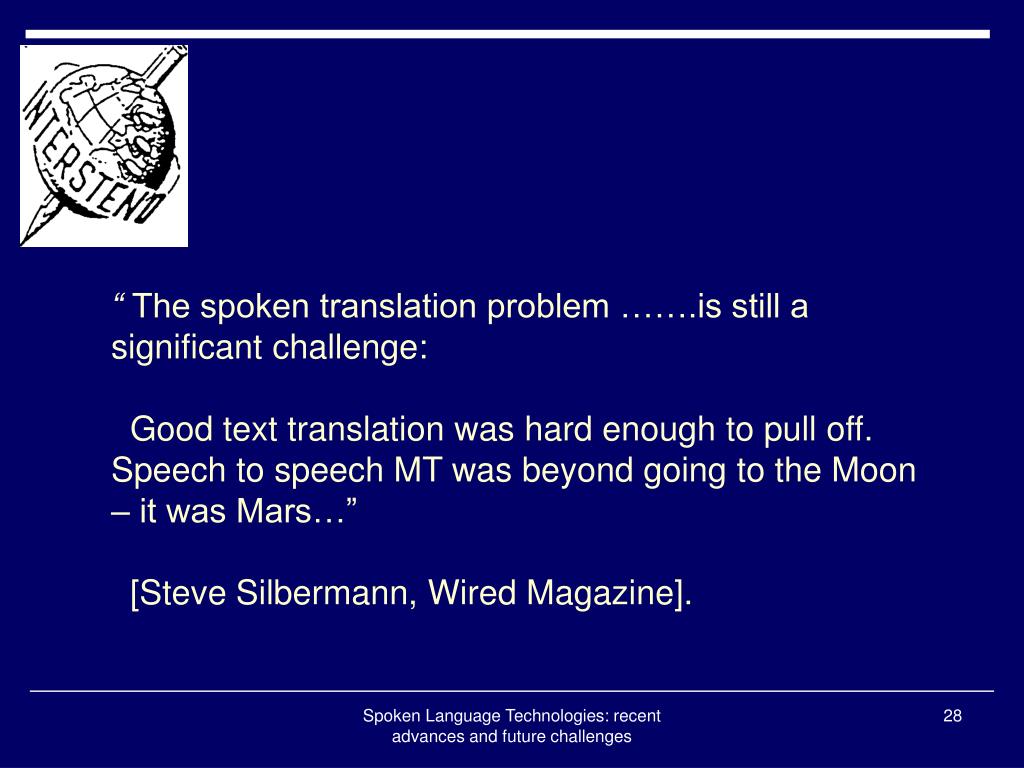 INTERSTEND

“ The spoken translation problem …….is still a significant challenge:

Good text translation was hard enough to pull off. Speech to speech MT was beyond going to the Moon – it was Mars…”

[Steve Silbermann, Wired Magazine].

Spoken Language Technologies: recent advances and future challenges

28